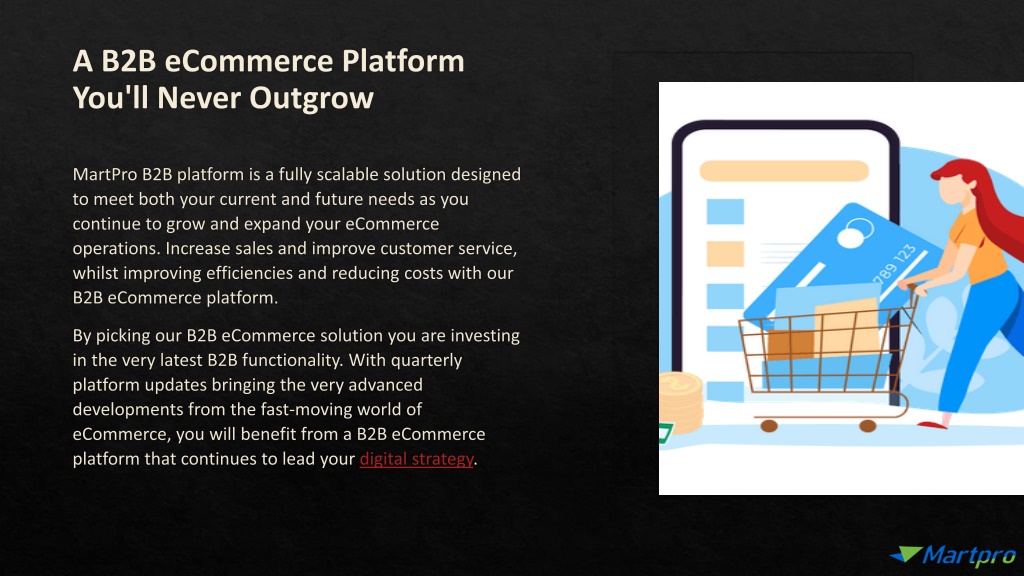 A B2B eCommerce Platform You'll Never Outgrow

MartPro B2B platform is a fully scalable solution designed to meet both your current and future needs as you continue to grow and expand your eCommerce operations. Increase sales and improve customer service, whilst improving efficiencies and reducing costs with our B2B eCommerce platform.

By picking our B2B eCommerce solution you are investing in the very latest B2B functionality. With quarterly platform updates bringing the very advanced developments from the fast-moving world of eCommerce, you will benefit from a B2B eCommerce platform that continues to lead your digital strategy.

789 123

Martpro